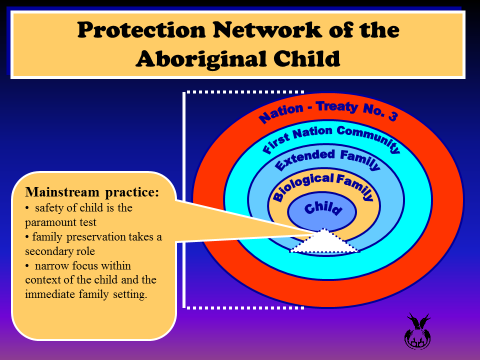 Protection Network of the Aboriginal Child

Nation - Treaty No. 3

First Nation Community

Extended Family

Biological Family

Child

Mainstream practice:
• safety of child is the paramount test
• family preservation takes a secondary role
• narrow focus within context of the child and the immediate family setting.